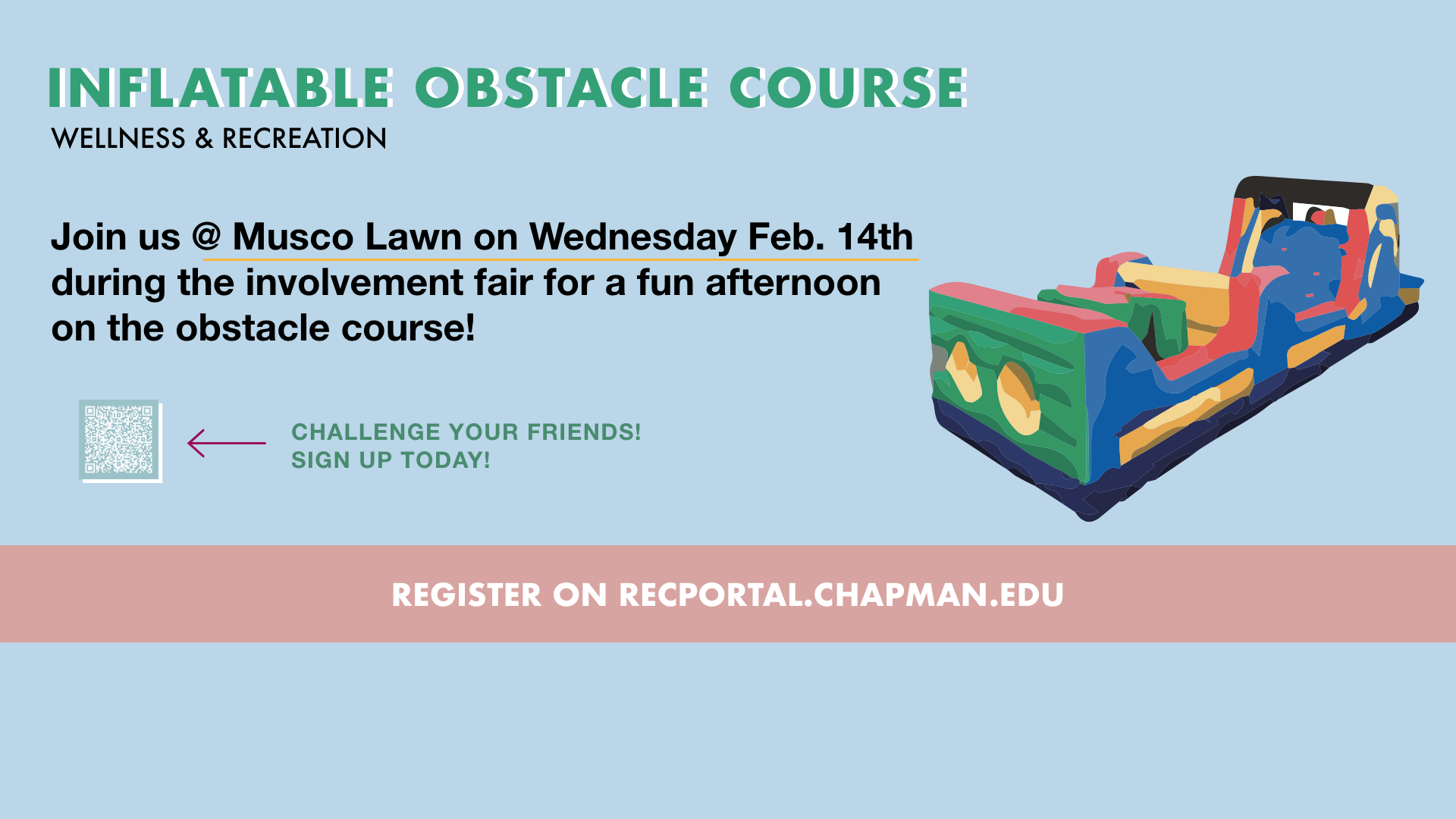 INFLATABLE OBSTACLE COURSE
WELLNESS & RECREATION

Join us @ Musco Lawn on Wednesday Feb. 14th during the involvement fair for a fun afternoon on the obstacle course!

CHALLENGE YOUR FRIENDS!
SIGN UP TODAY!

REGISTER ON RECPORTAL.CHAPMAN.EDU